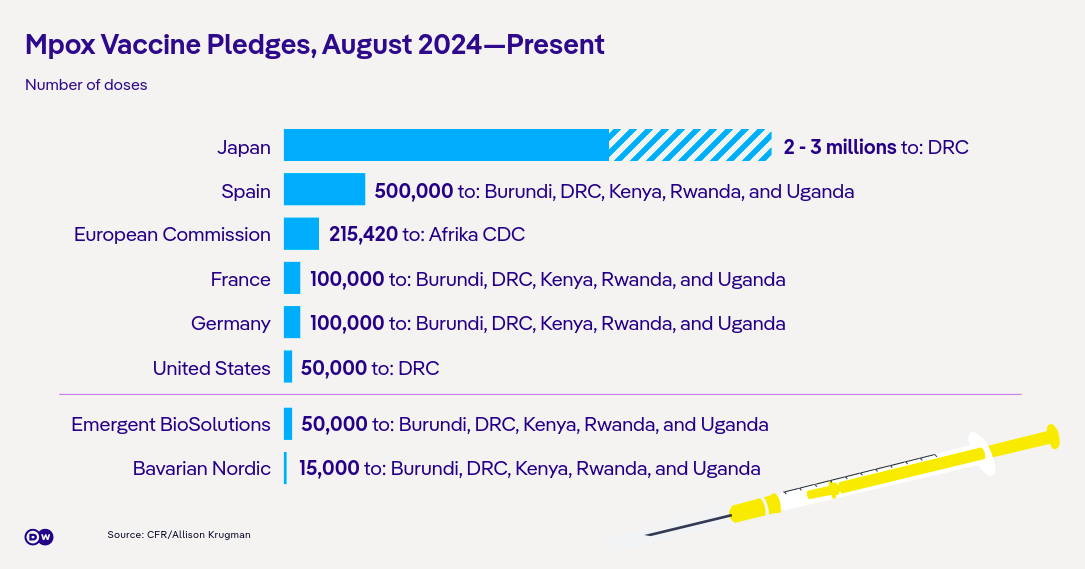 Mpox Vaccine Pledges, August 2024—Present

Number of doses

Japan 2 - 3 millions to: DRC

Spain 500,000 to: Burundi, DRC, Kenya, Rwanda, and Uganda

European Commission 215,420 to: Afrika CDC

France 100,000 to: Burundi, DRC, Kenya, Rwanda, and Uganda

Germany 100,000 to: Burundi, DRC, Kenya, Rwanda, and Uganda

United States 50,000 to: DRC

Emergent BioSolutions 50,000 to: Burundi, DRC, Kenya, Rwanda, and Uganda

Bavarian Nordic 15,000 to: Burundi, DRC, Kenya, Rwanda, and Uganda

DW

Source: CFR/Allison Krugman